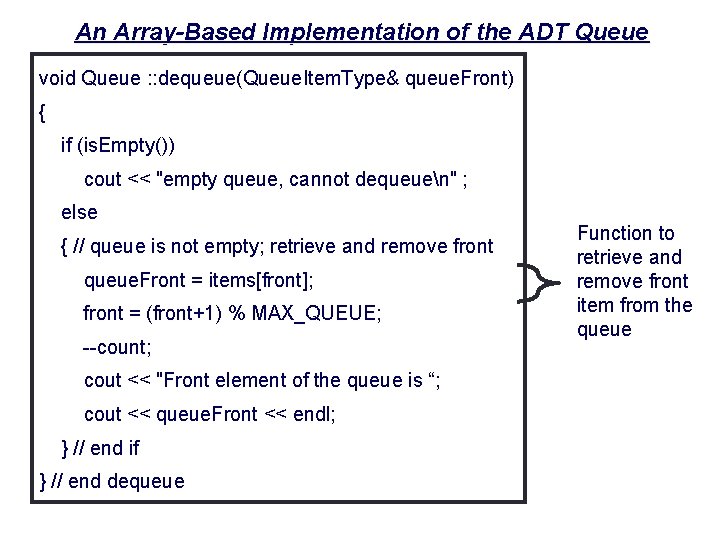 An Array-Based Implementation of the ADT Queue

void Queue ::dequeue(QueueItemType& queueFront)
{
if (isEmpty())
cout << "empty queue, cannot dequeue\n" ;
else
{ // queue is not empty; retrieve and remove front
queueFront = items[front];
front = (front+1) % MAX_QUEUE;
--count;
cout << "Front element of the queue is “;
cout << queueFront << endl;
} // end if
} // end dequeue

Function to retrieve and remove front item from the queue